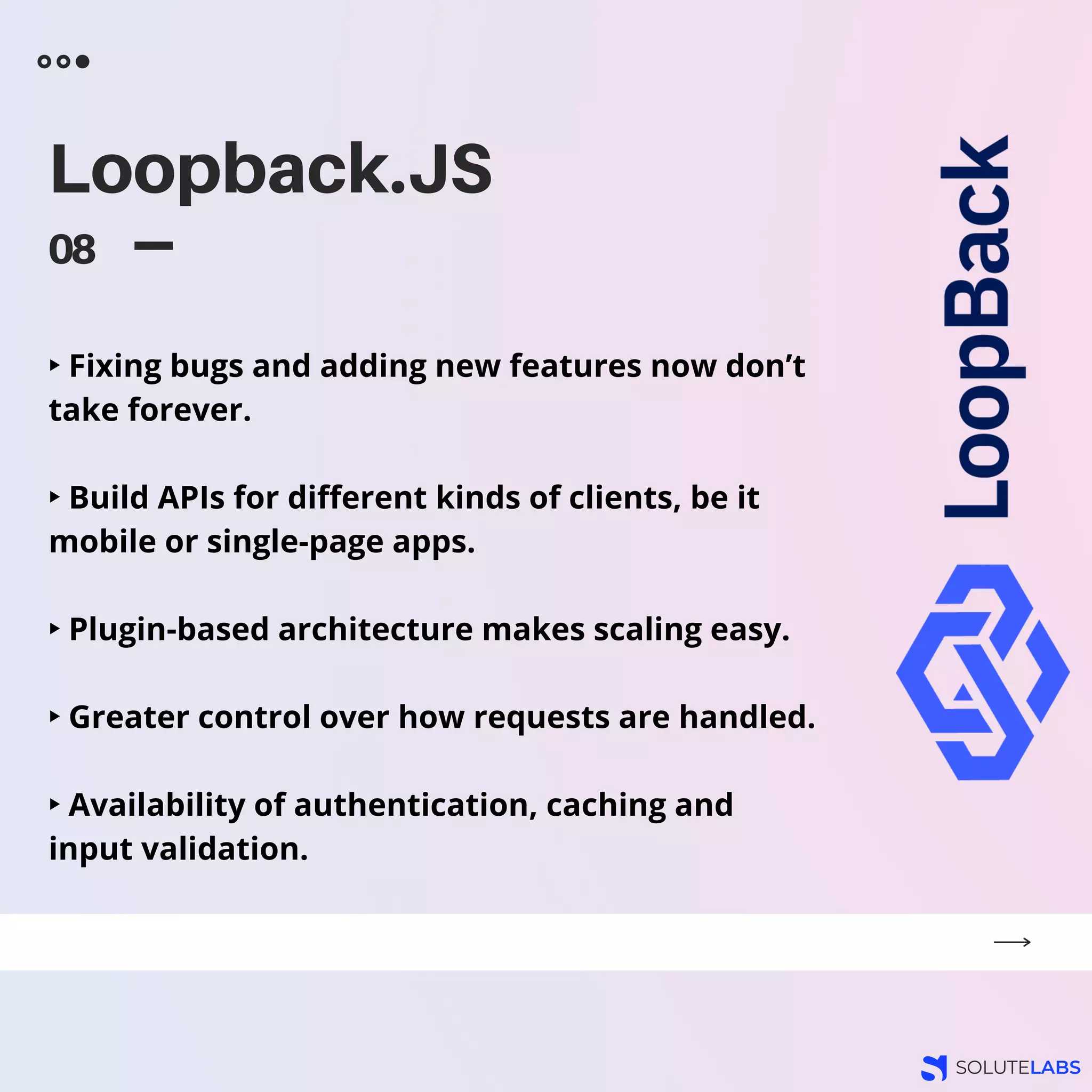 Loopback.JS

08 —

‣ Fixing bugs and adding new features now don't take forever.

‣ Build APIs for different kinds of clients, be it mobile or single-page apps.

‣ Plugin-based architecture makes scaling easy.

‣ Greater control over how requests are handled.

‣ Availability of authentication, caching and input validation.

LoopBack

SOLUTELABS